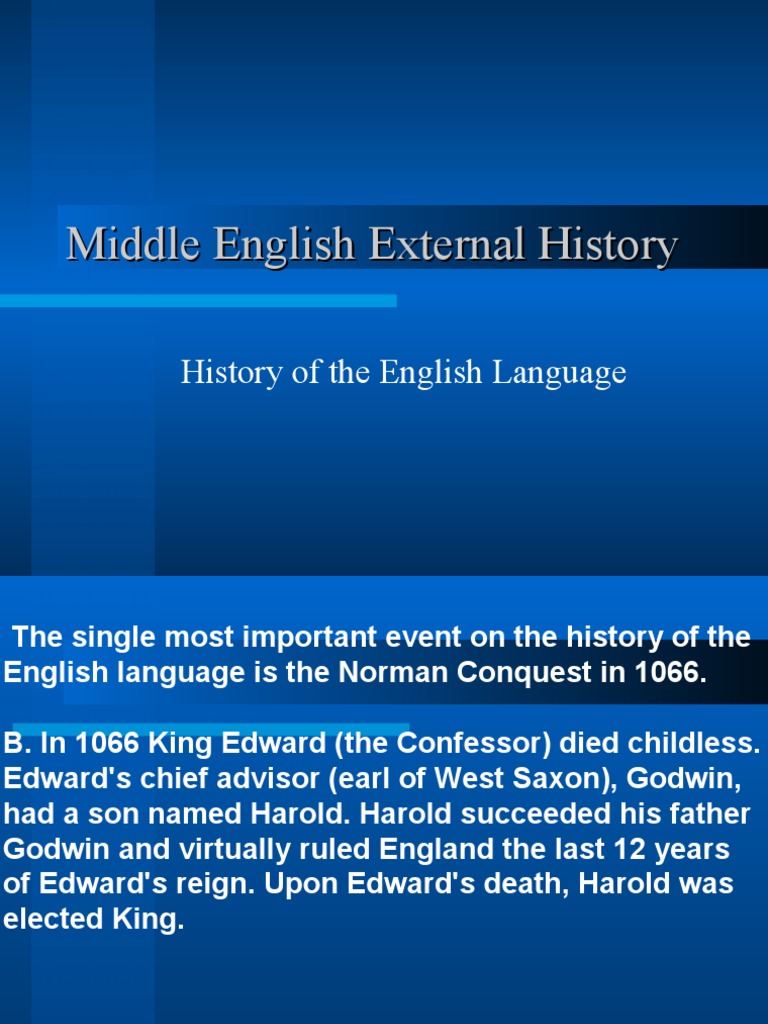 Middle English External History

History of the English Language

The single most important event on the history of the English language is the Norman Conquest in 1066.

B. In 1066 King Edward (the Confessor) died childless. Edward's chief advisor (earl of West Saxon), Godwin, had a son named Harold. Harold succeeded his father Godwin and virtually ruled England the last 12 years of Edward's reign. Upon Edward's death, Harold was elected King.